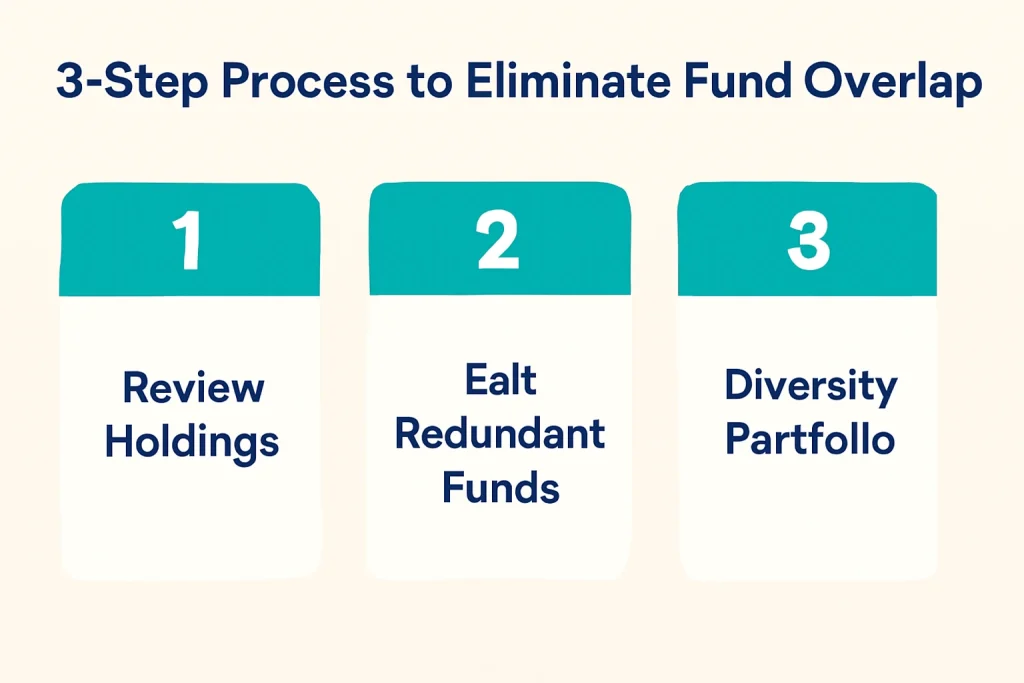 3-Step Process to Eliminate Fund Overlap

1

Review Holdings

2

Ealt Redundant Funds

3

Diversity Partfollo